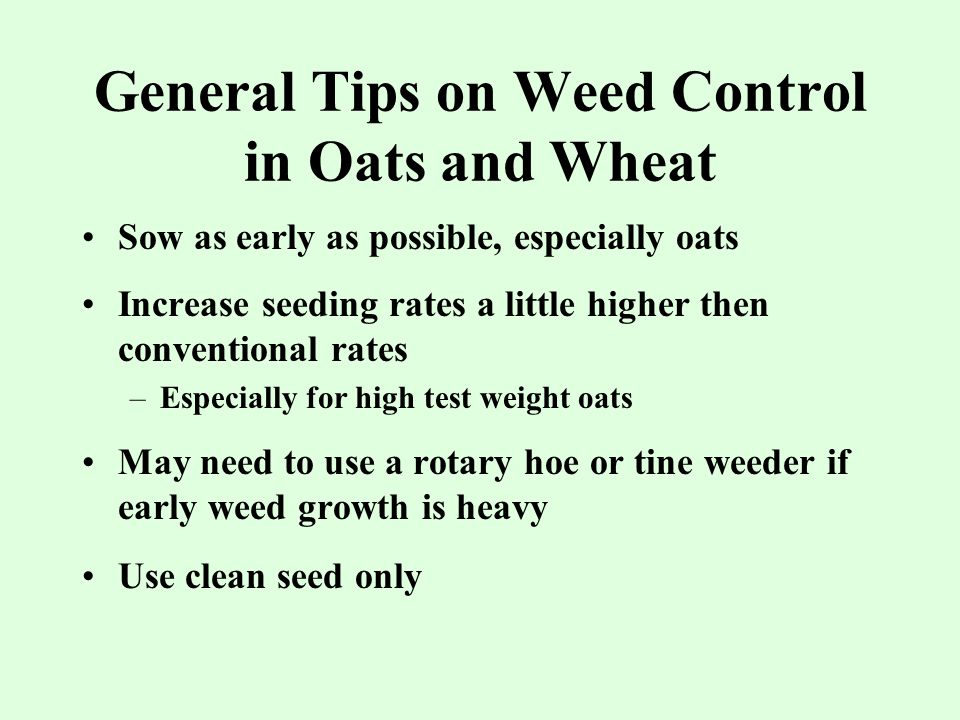 General Tips on Weed Control in Oats and Wheat

• Sow as early as possible, especially oats

• Increase seeding rates a little higher then conventional rates

– Especially for high test weight oats

• May need to use a rotary hoe or tine weeder if early weed growth is heavy

• Use clean seed only